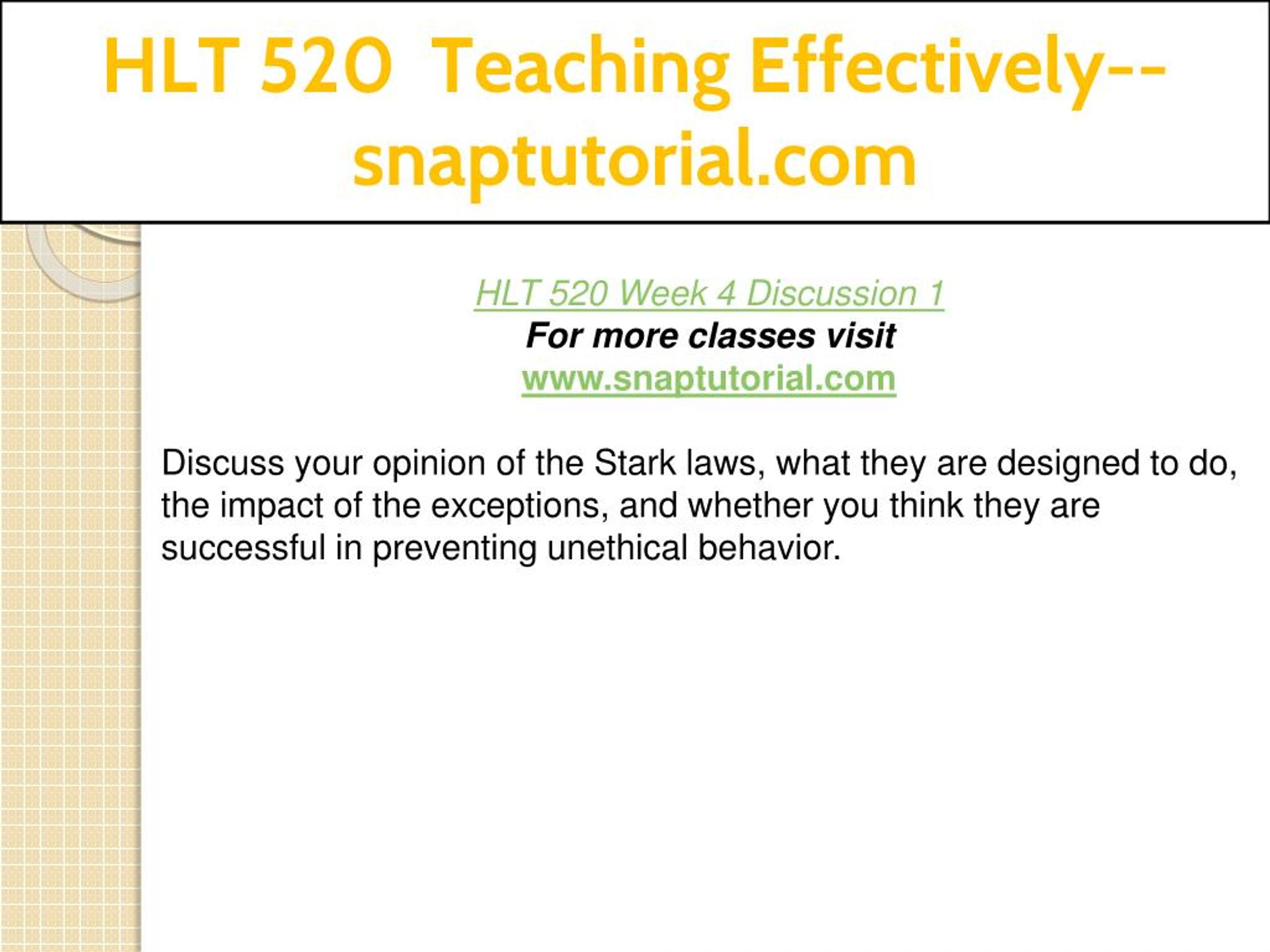 HLT 520 Teaching Effectively--snaptutorial.com

HLT 520 Week 4 Discussion 1
For more classes visit
www.snaptutorial.com

Discuss your opinion of the Stark laws, what they are designed to do, the impact of the exceptions, and whether you think they are successful in preventing unethical behavior.